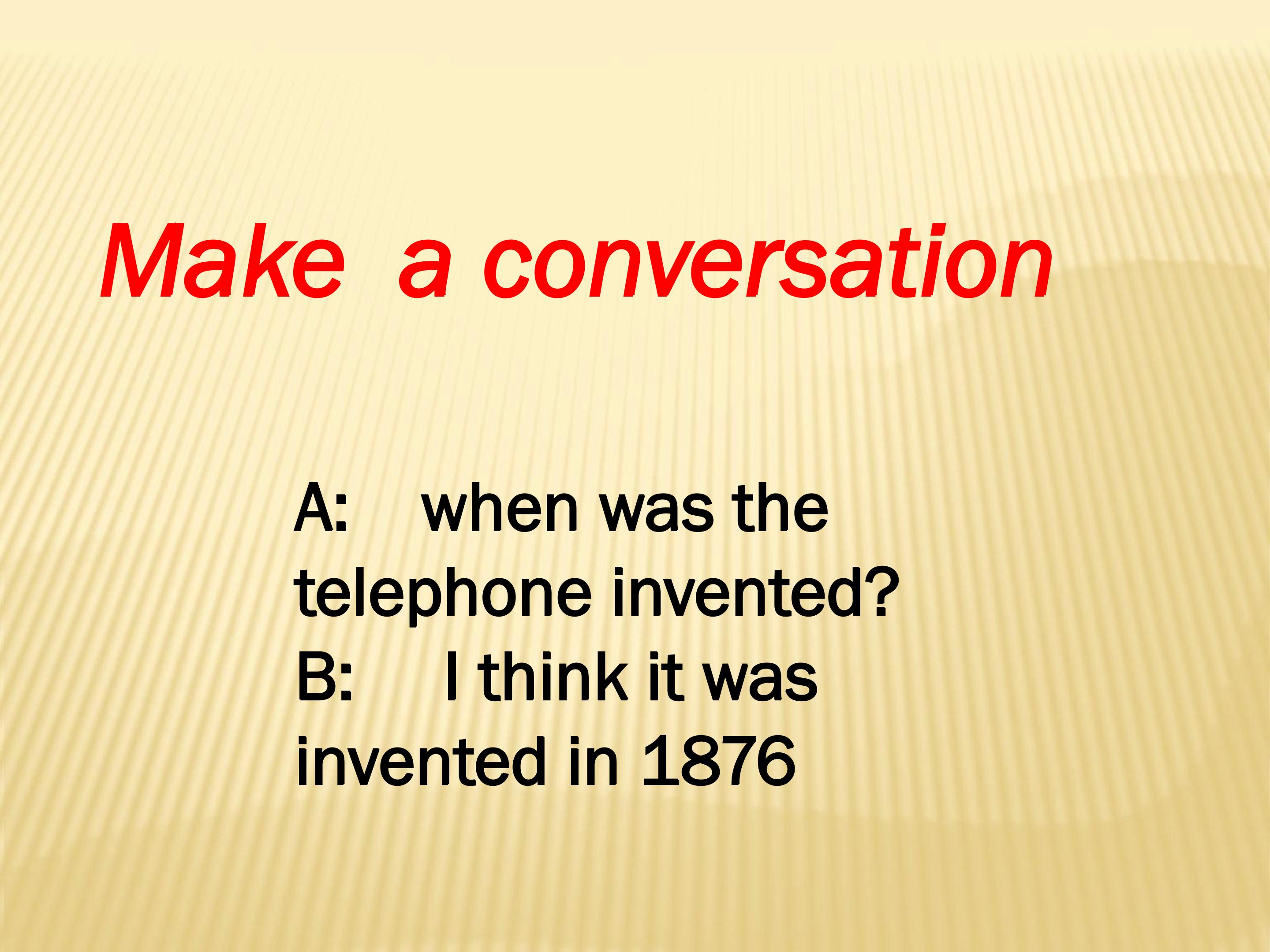 Make a conversation

A: when was the telephone invented?

B: I think it was invented in 1876